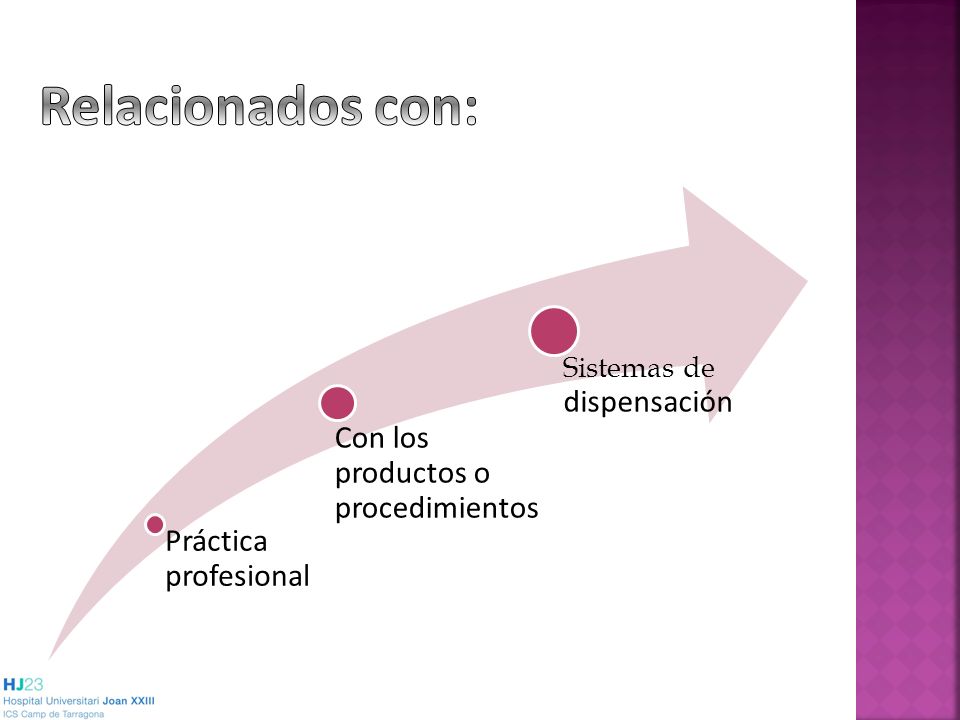 Relacionados con:

Práctica profesional

Con los productos o procedimientos

Sistemas de dispensación

HJ23
Hospital Universitari Joan XXIII
ICS Camp de Tarragona